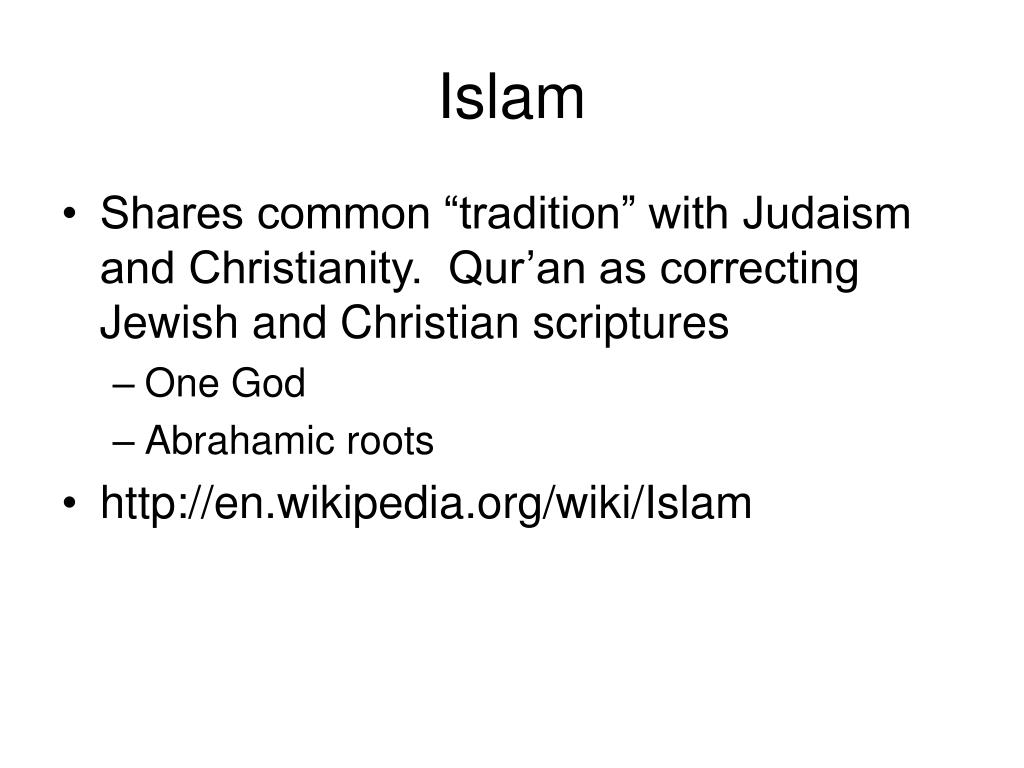 Islam

• Shares common “tradition” with Judaism and Christianity. Qur’an as correcting Jewish and Christian scriptures
  – One God
  – Abrahamic roots
• http://en.wikipedia.org/wiki/Islam